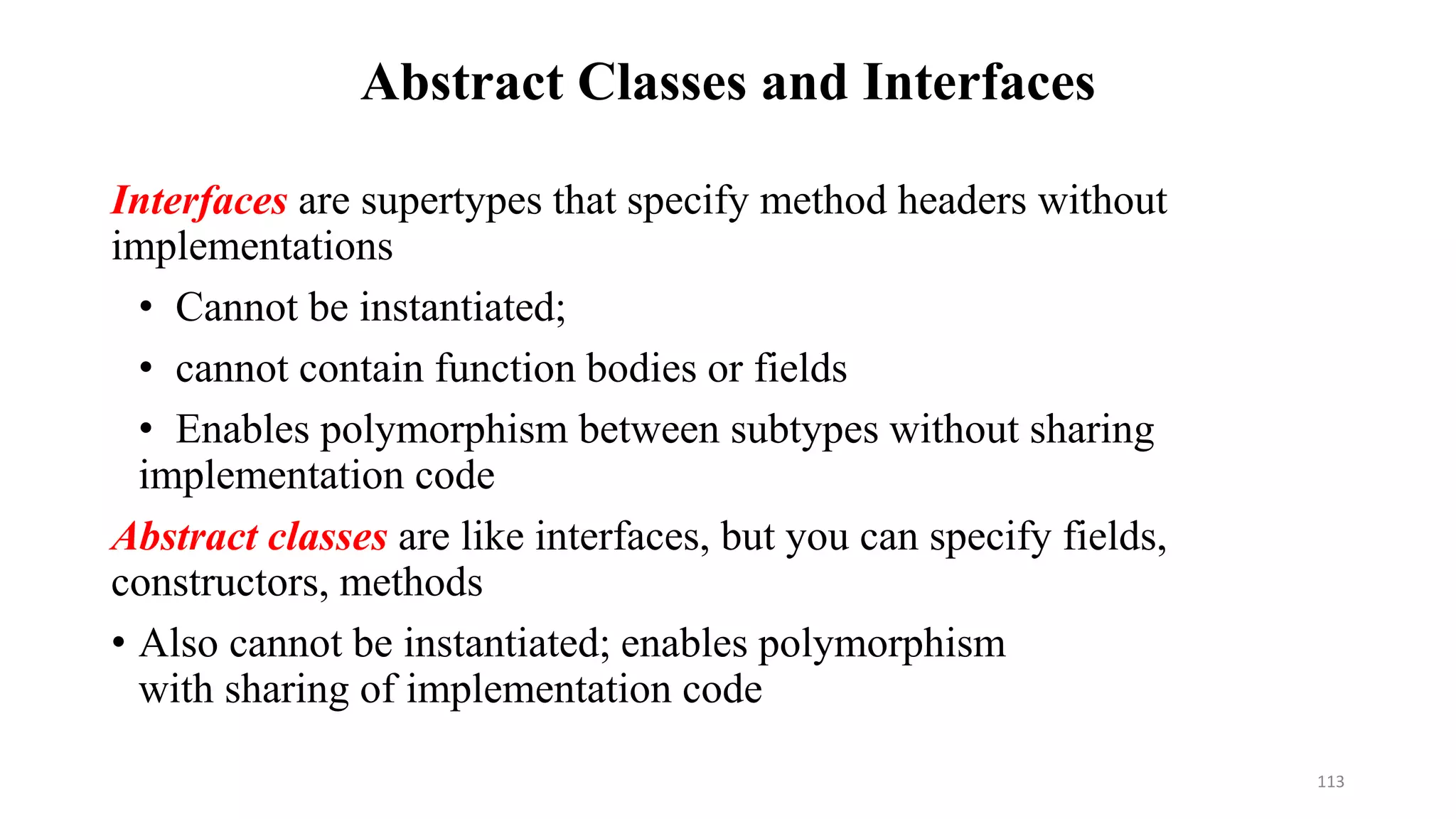 Abstract Classes and Interfaces

Interfaces are supertypes that specify method headers without implementations

• Cannot be instantiated;
• cannot contain function bodies or fields
• Enables polymorphism between subtypes without sharing implementation code

Abstract classes are like interfaces, but you can specify fields, constructors, methods

• Also cannot be instantiated; enables polymorphism with sharing of implementation code

113